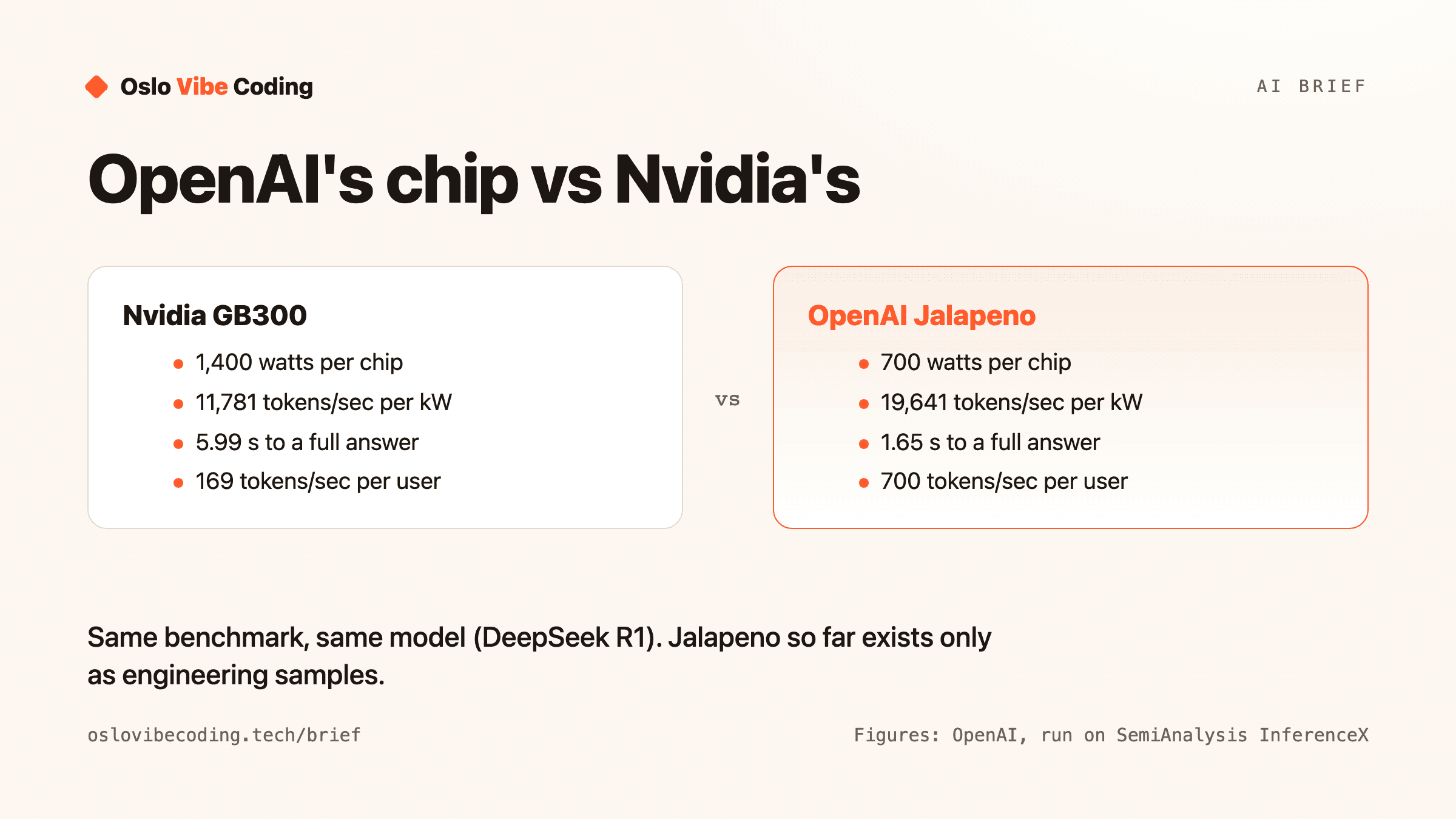 Oslo Vibe Coding

AI BRIEF

OpenAI's chip vs Nvidia's

Nvidia GB300

- 1,400 watts per chip
- 11,781 tokens/sec per kW
- 5.99 s to a full answer
- 169 tokens/sec per user

vs

OpenAI Jalapeno

- 700 watts per chip
- 19,641 tokens/sec per kW
- 1.65 s to a full answer
- 700 tokens/sec per user

Same benchmark, same model (DeepSeek R1). Jalapeno so far exists only as engineering samples.

oslovibecoding.tech/brief

Figures: OpenAI, run on SemiAnalysis InferenceX